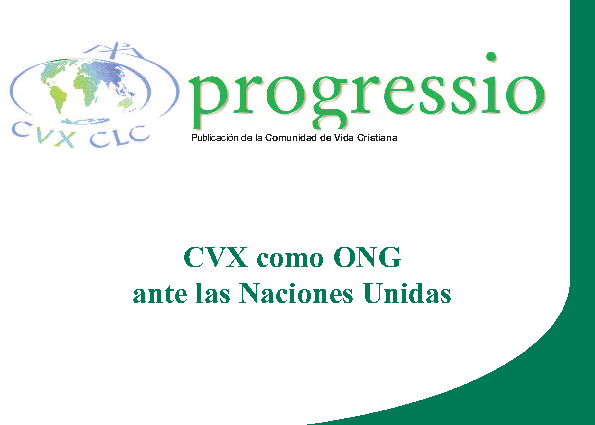 CVX CLC

progressio

Publicación de la Comunidad de Vida Cristiana

CVX como ONG
ante las Naciones Unidas